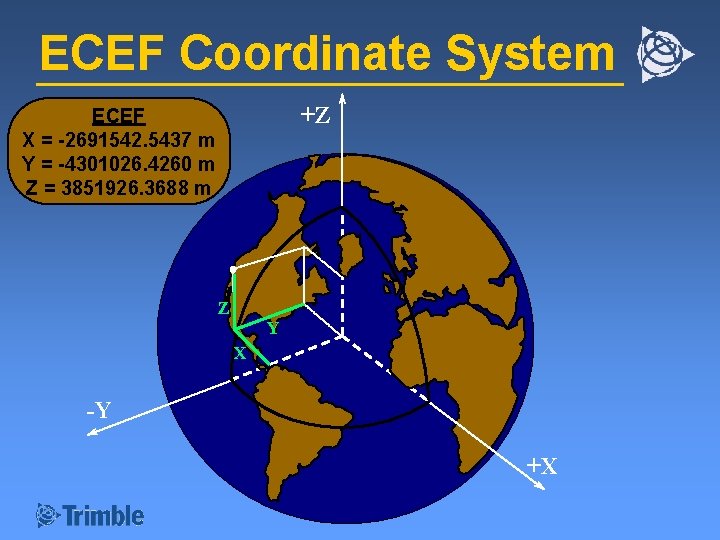 ECEF Coordinate System

ECEF
X = -2691542.5437 m
Y = -4301026.4260 m
Z = 3851926.3688 m

+Z

Z
Y
X

-Y

+X

Trimble